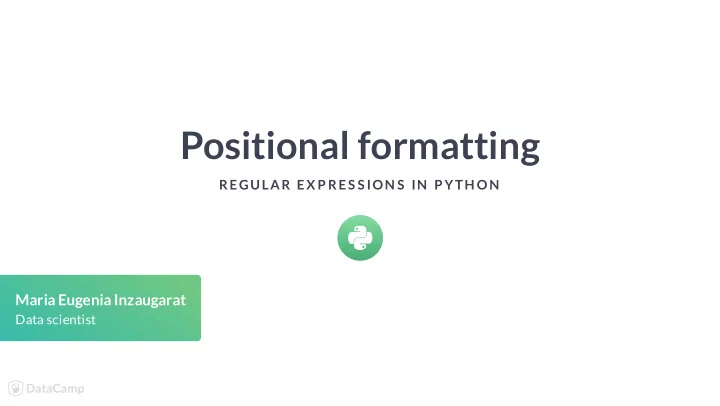 Positional formatting

REGULAR EXPRESSIONS IN PYTHON

Maria Eugenia Inzaugarat
Data scientist

DataCamp